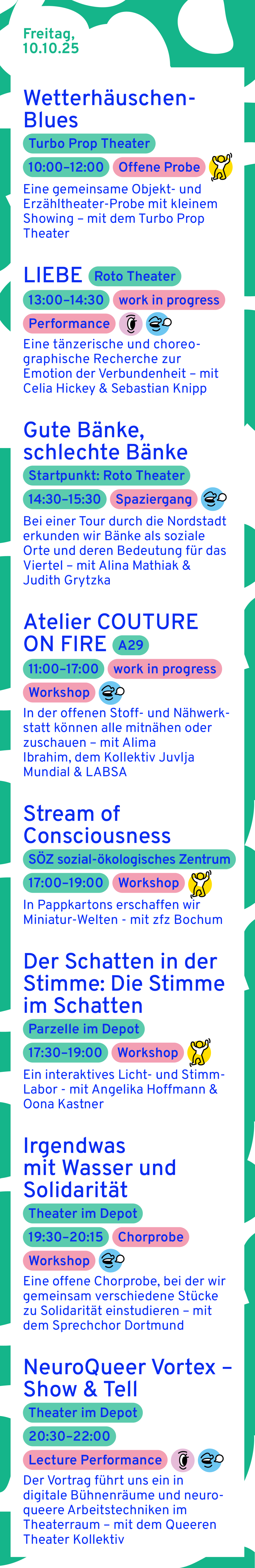 Freitag, 10.10.25

Wetterhäuschen-Blues
Turbo Prop Theater
10:00–12:00 Offene Probe
Eine gemeinsame Objekt- und Erzähltheater-Probe mit kleinem Showing – mit dem Turbo Prop Theater

LIEBE Roto Theater
13:00–14:30 work in progress
Performance
Eine tänzerische und choreographische Recherche zur Emotion der Verbundenheit – mit Celia Hickey & Sebastian Knipp

Gute Bänke, schlechte Bänke
Startpunkt: Roto Theater
14:30–15:30 Spaziergang
Bei einer Tour durch die Nordstadt erkunden wir Bänke als soziale Orte und deren Bedeutung für das Viertel – mit Alina Mathiak & Judith Grytzka

Atelier COUTURE ON FIRE A29
11:00–17:00 work in progress
Workshop
In der offenen Stoff- und Nähwerkstatt können alle mitnähen oder zuschauen – mit Alima Ibrahim, dem Kollektiv Juvlja Mundial & LABSA

Stream of Consciousness
SÖZ sozial-ökologisches Zentrum
17:00–19:00 Workshop
In Pappkartons erschaffen wir Miniatur-Welten - mit zfz Bochum

Der Schatten in der Stimme: Die Stimme im Schatten
Parzelle im Depot
17:30–19:00 Workshop
Ein interaktives Licht- und Stimm-Labor - mit Angelika Hoffmann & Oona Kastner

Irgendwas mit Wasser und Solidarität
Theater im Depot
19:30–20:15 Chorprobe
Workshop
Eine offene Chorprobe, bei der wir gemeinsam verschiedene Stücke zu Solidarität einstudieren – mit dem Sprechchor Dortmund

NeuroQueer Vortex – Show & Tell
Theater im Depot
20:30–22:00
Lecture Performance
Der Vortrag führt uns ein in digitale Bühnenräume und neuroqueere Arbeitstechniken im Theaterraum – mit dem Queeren Theater Kollektiv